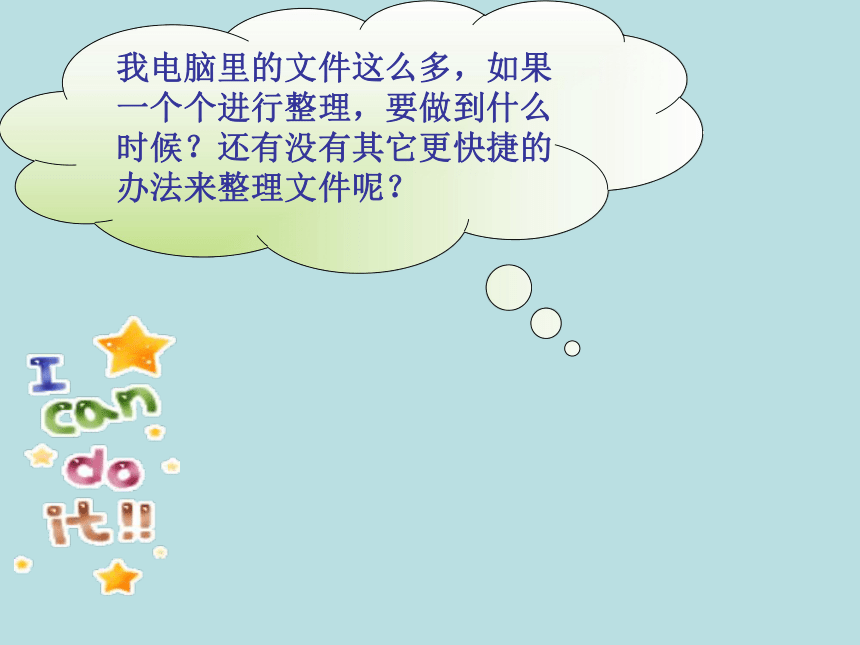 我电脑里的文件这么多，如果一个个进行整理，要做到什么时候？还有没有其它更快捷的办法来整理文件呢？

I can do it!!